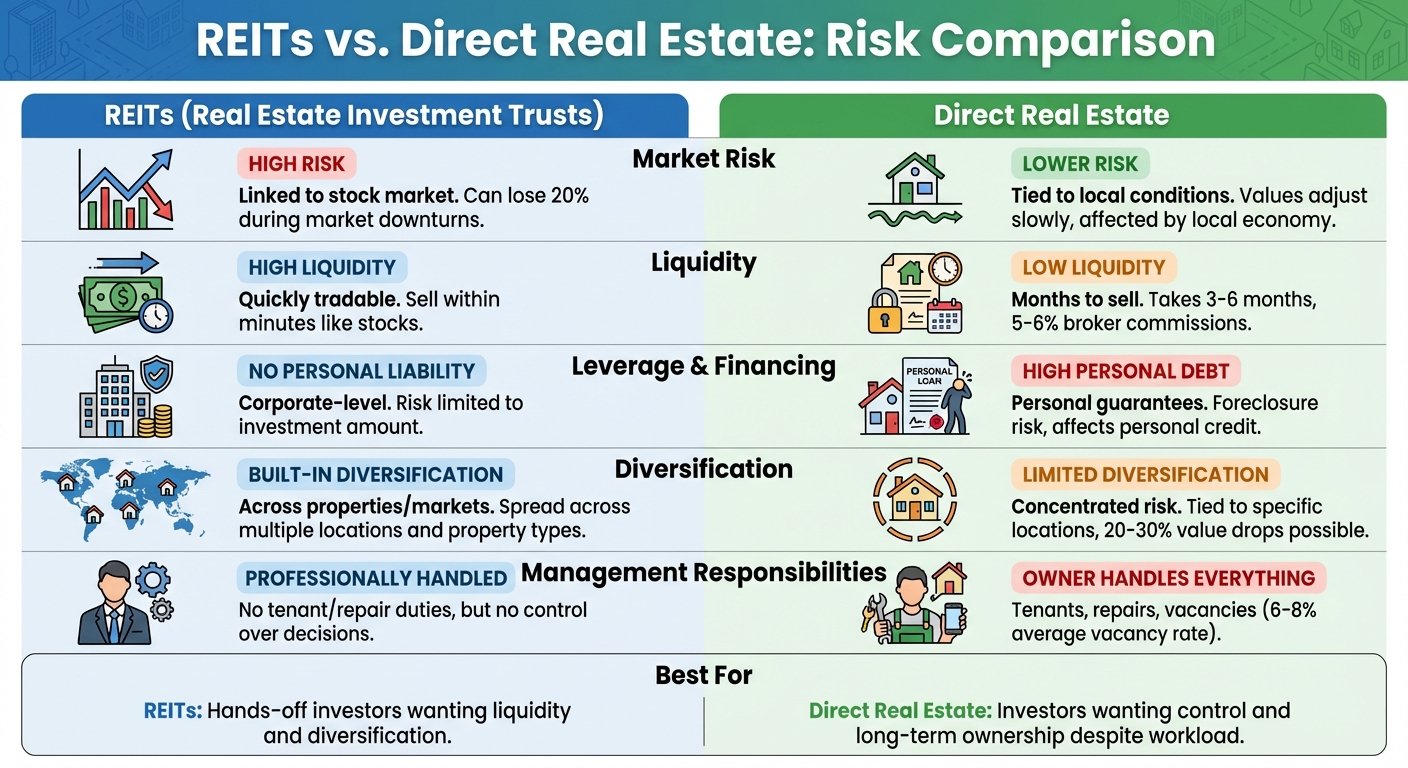 REITs vs. Direct Real Estate: Risk Comparison

REITs (Real Estate Investment Trusts)

Direct Real Estate

Market Risk

HIGH RISK
Linked to stock market. Can lose 20% during market downturns.

LOWER RISK
Tied to local conditions. Values adjust slowly, affected by local economy.

Liquidity

HIGH LIQUIDITY
Quickly tradable. Sell within minutes like stocks.

LOW LIQUIDITY
Months to sell. Takes 3-6 months, 5-6% broker commissions.

Leverage & Financing

NO PERSONAL LIABILITY
Corporate-level. Risk limited to investment amount.

PERSONAL LOAN

HIGH PERSONAL DEBT
Personal guarantees. Foreclosure risk, affects personal credit.

Diversification

BUILT-IN DIVERSIFICATION
Across properties/markets. Spread across multiple locations and property types.

LIMITED DIVERSIFICATION
Concentrated risk. Tied to specific locations, 20-30% value drops possible.

Management Responsibilities

PROFESSIONALLY HANDLED
No tenant/repair duties, but no control over decisions.

OWNER HANDLES EVERYTHING
Tenants, repairs, vacancies (6-8% average vacancy rate).

Best For

REITs: Hands-off investors wanting liquidity and diversification.

Direct Real Estate: Investors wanting control and long-term ownership despite workload.